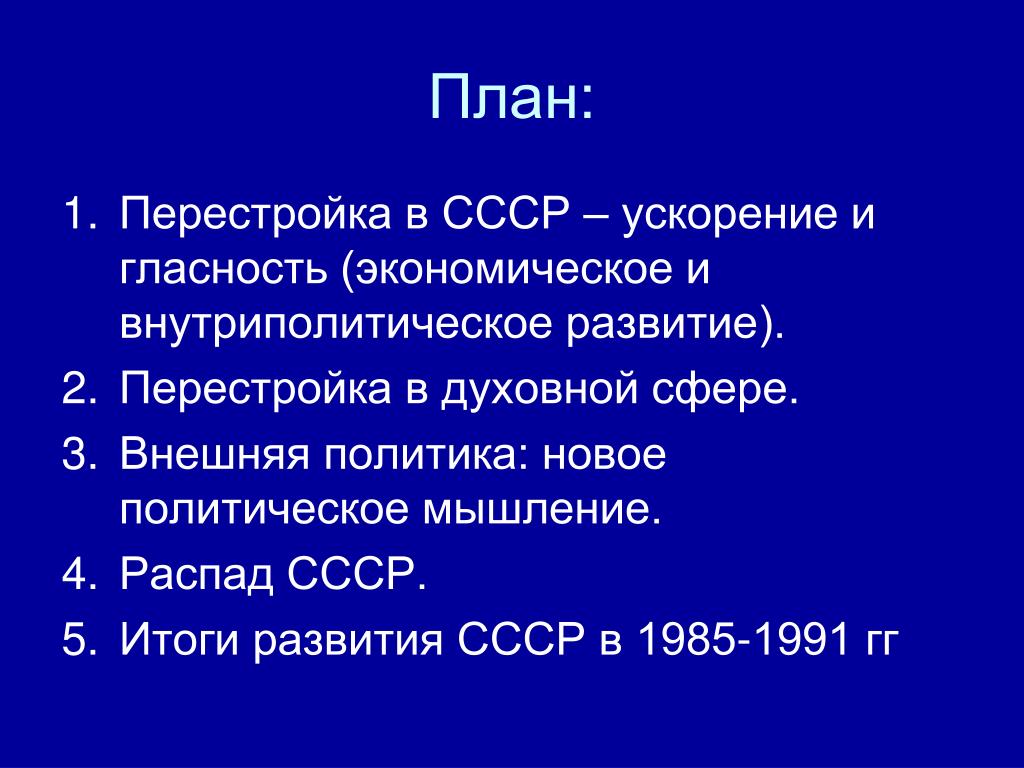 План:

1. Перестройка в СССР – ускорение и гласность (экономическое и внутриполитическое развитие).
2. Перестройка в духовной сфере.
3. Внешняя политика: новое политическое мышление.
4. Распад СССР.
5. Итоги развития СССР в 1985-1991 гг